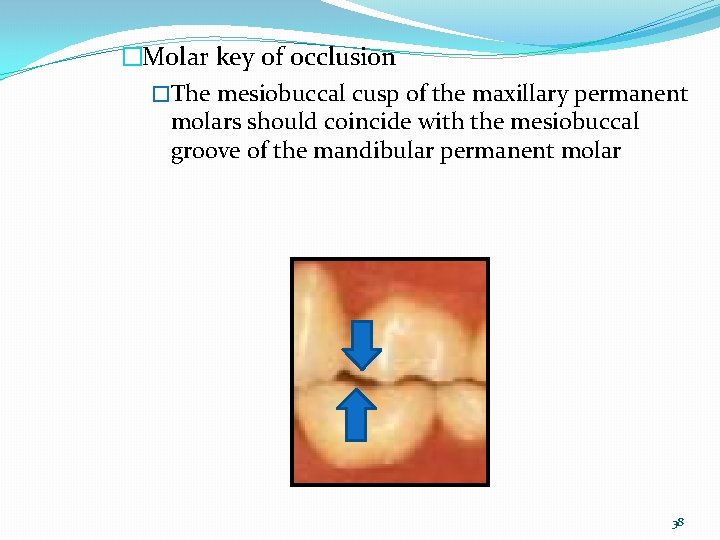 □Molar key of occlusion

□The mesiobuccal cusp of the maxillary permanent molars should coincide with the mesiobuccal groove of the mandibular permanent molar

38